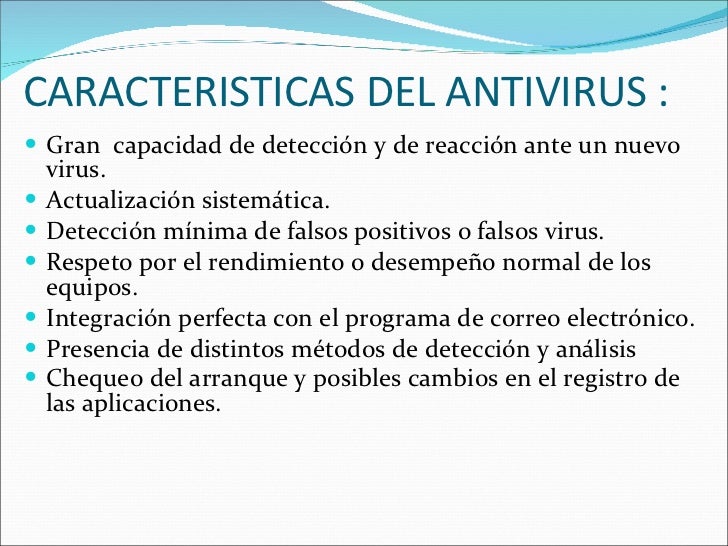 CARACTERISTICAS DEL ANTIVIRUS :

- Gran capacidad de detección y de reacción ante un nuevo virus.
- Actualización sistemática.
- Detección mínima de falsos positivos o falsos virus.
- Respeto por el rendimiento o desempeño normal de los equipos.
- Integración perfecta con el programa de correo electrónico.
- Presencia de distintos métodos de detección y análisis
- Chequeo del arranque y posibles cambios en el registro de las aplicaciones.